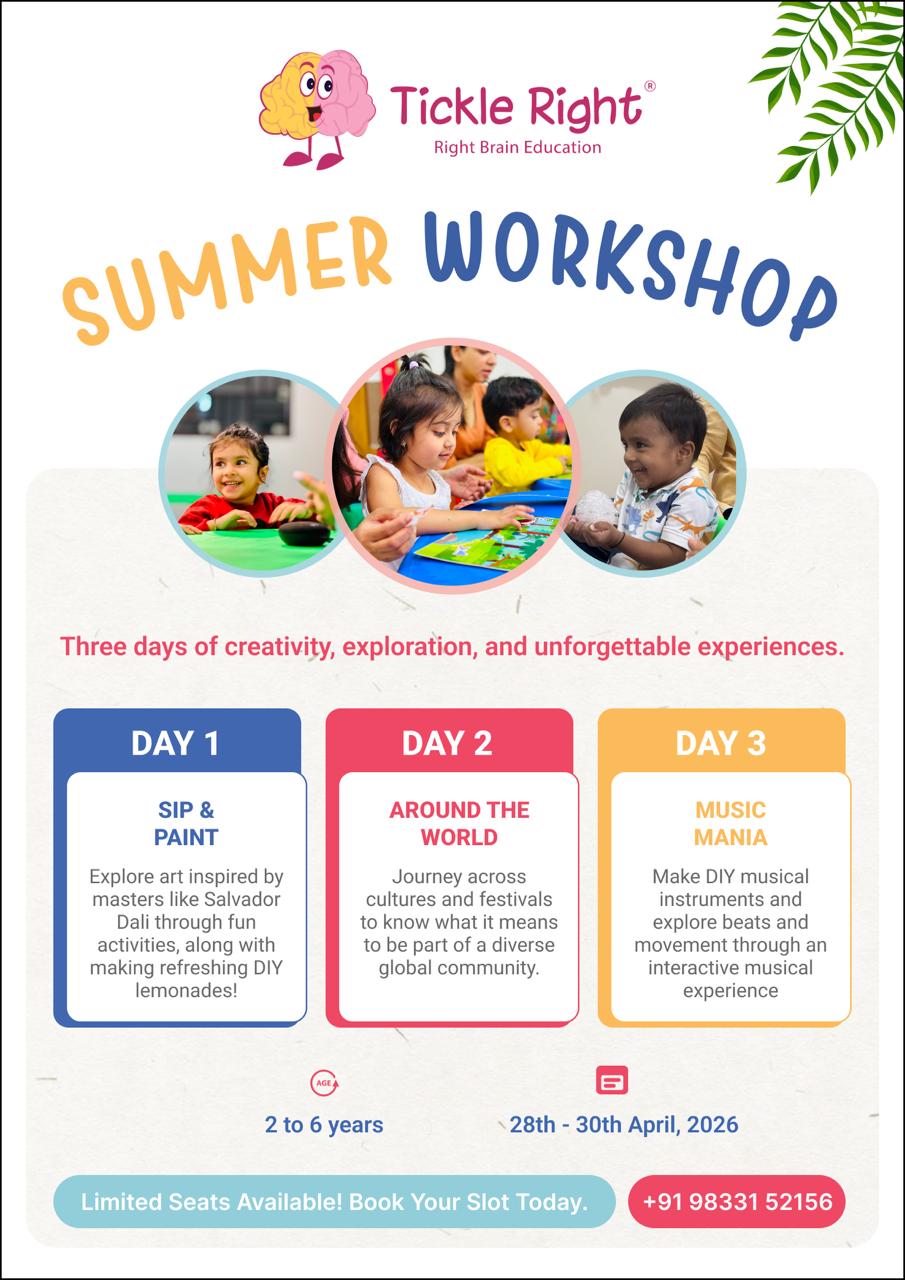 Tickle Right®
Right Brain Education

SUMMER WORKSHOP

Three days of creativity, exploration, and unforgettable experiences.

DAY 1

SIP & PAINT

Explore art inspired by masters like Salvador Dali through fun activities, along with making refreshing DIY lemonades!

DAY 2

AROUND THE WORLD

Journey across cultures and festivals to know what it means to be part of a diverse global community.

DAY 3

MUSIC MANIA

Make DIY musical instruments and explore beats and movement through an interactive musical experience

AGE

2 to 6 years

28th - 30th April, 2026

Limited Seats Available! Book Your Slot Today.

+91 98331 52156